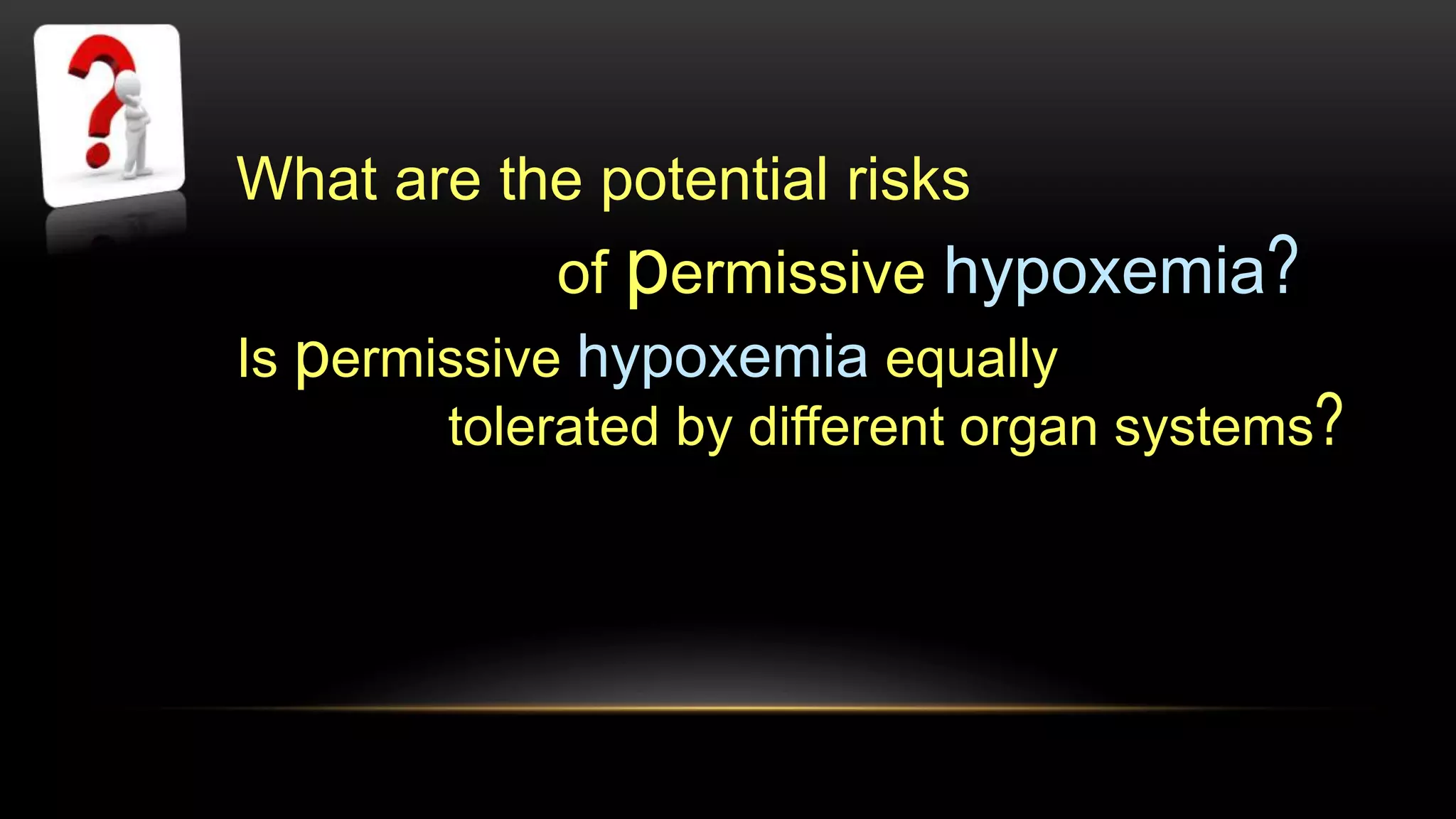 What are the potential risks of permissive hypoxemia?

Is permissive hypoxemia equally tolerated by different organ systems?